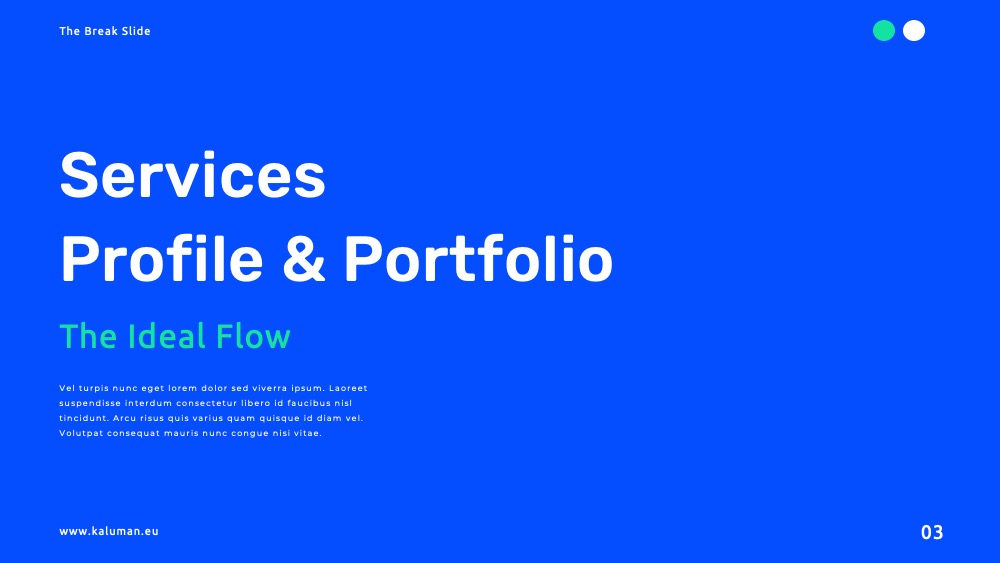 The Break Slide

Services
Profile & Portfolio

The Ideal Flow

Vel turpis nunc eget lorem dolor sed viverra ipsum. Laoreet suspendisse interdum consectetur libero id faucibus nisl tincidunt. Arcu risus quis varius quam quisque id diam vel. Volutpat consequat mauris nunc congue nisi vitae.

www.kaluman.eu

03